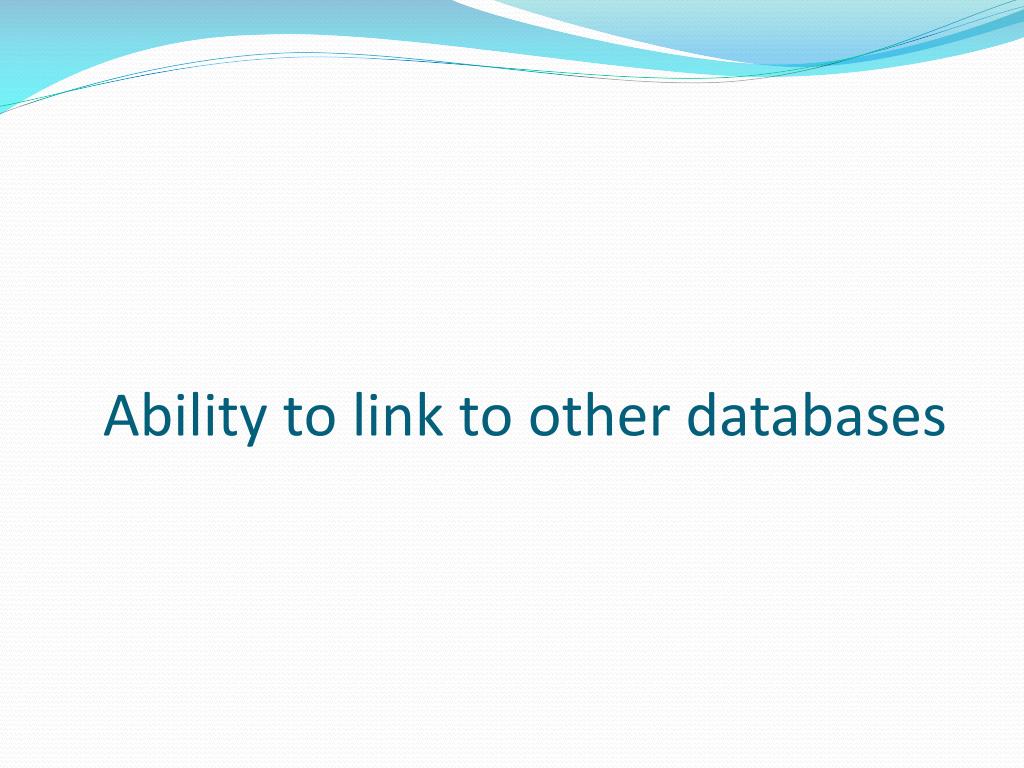 Ability to link to other databases